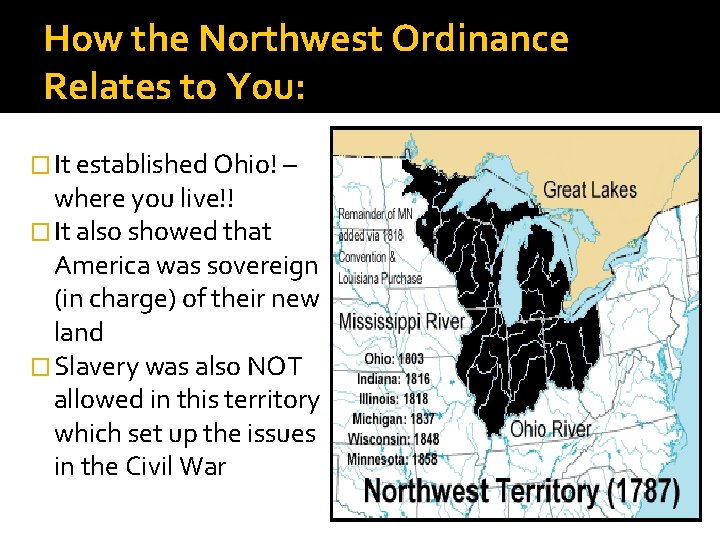 How the Northwest Ordinance Relates to You:

It established Ohio! – where you live!!

It also showed that America was sovereign (in charge) of their new land

Slavery was also NOT allowed in this territory which set up the issues in the Civil War

Great Lakes

Remainder of MN added via 1818 Convention & Louisiana Purchase

Mississippi River

Ohio: 1803
Indiana: 1816
Illinois: 1818
Michigan: 1837
Wisconsin: 1848
Minnesota: 1858

Ohio River

Northwest Territory (1787)